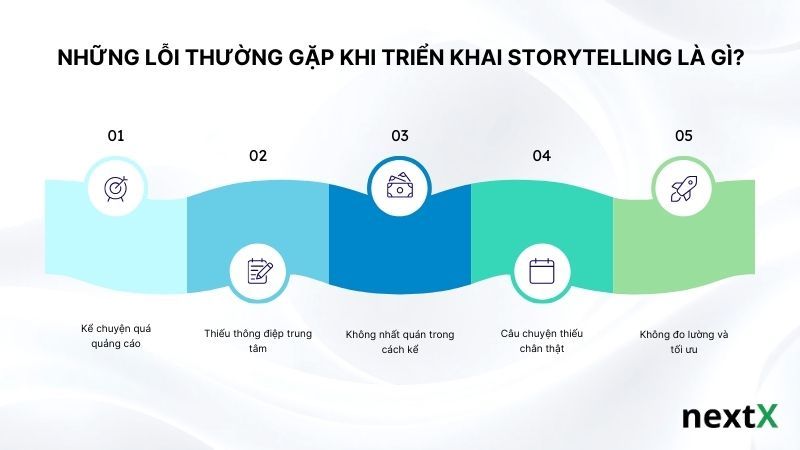 NHỮNG LỖI THƯỜNG GẶP KHI TRIỂN KHAI STORYTELLING LÀ GÌ?

01

02

03

04

05

Kể chuyện quá quảng cáo

Thiếu thông điệp trung tâm

Không nhất quán trong cách kể

Câu chuyện thiếu chân thật

Không đo lường và tối ưu

nextX